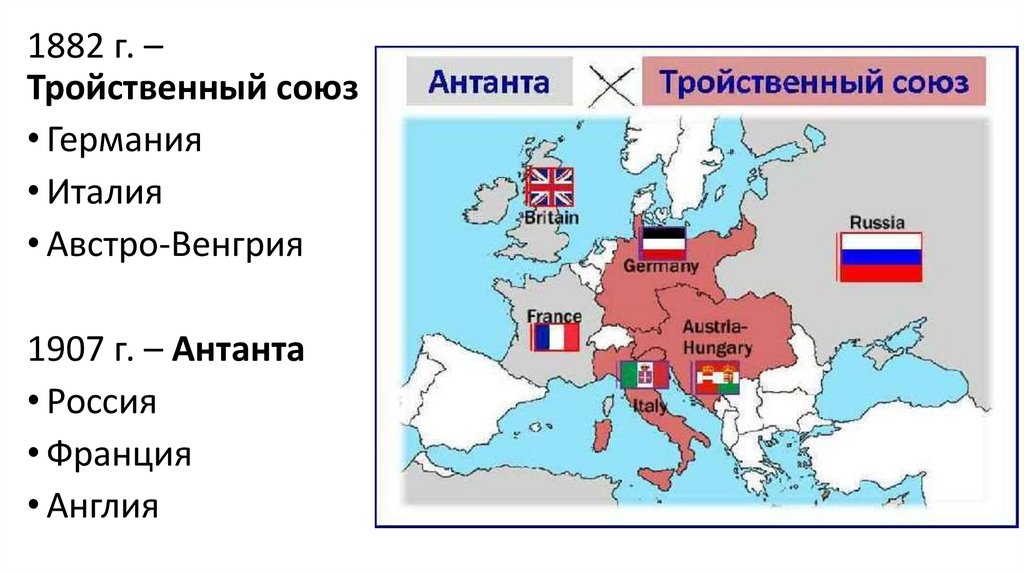 1882 г. –
Тройственный союз
• Германия
• Италия
• Австро-Венгрия

1907 г. – Антанта
• Россия
• Франция
• Англия

Антанта
Тройственный союз
Britain
Russia
Germany
France
Austria-Hungary
Italy